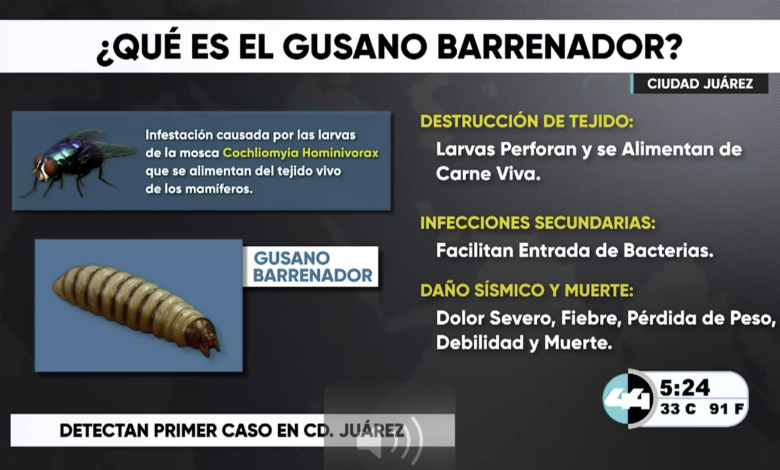 ¿QUÉ ES EL GUSANO BARRENADOR?

CIUDAD JUÁREZ

Infestación causada por las larvas de la mosca Cochliomyia Hominivorax que se alimentan del tejido vivo de los mamíferos.

GUSANO BARRENADOR

DESTRUCCIÓN DE TEJIDO:
Larvas Perforan y se Alimentan de Carne Viva.

INFECCIONES SECUNDARIAS:
Facilitan Entrada de Bacterias.

DAÑO SÍSMICO Y MUERTE:
Dolor Severo, Fiebre, Pérdida de Peso, Debilidad y Muerte.

44
5:24
33 C 91 F

DETECTAN PRIMER CASO EN CD. JUÁREZ